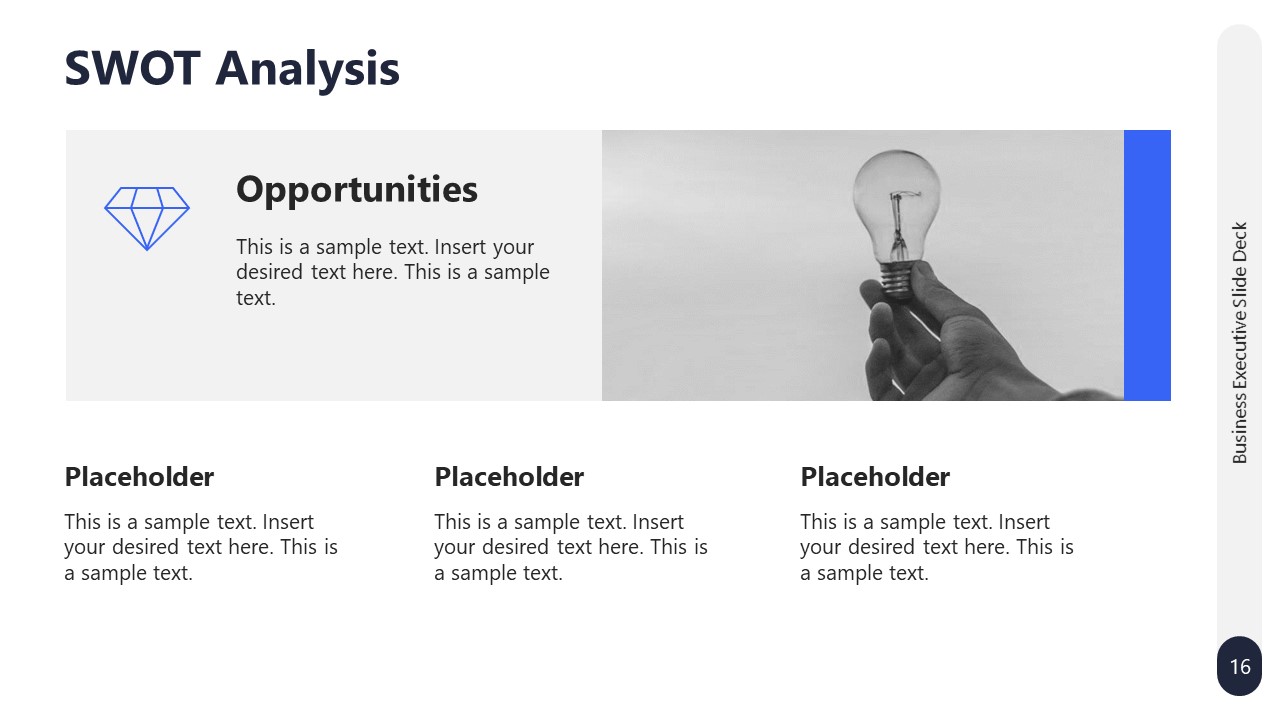 SWOT Analysis

Opportunities

This is a sample text. Insert your desired text here. This is a sample text.

Placeholder

This is a sample text. Insert your desired text here. This is a sample text.

Placeholder

This is a sample text. Insert your desired text here. This is a sample text.

Placeholder

This is a sample text. Insert your desired text here. This is a sample text.

Business Executive Slide Deck

16